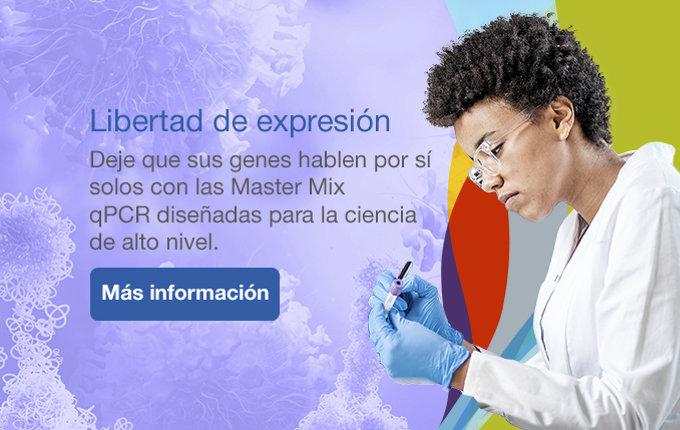 Libertad de expresión

Deje que sus genes hablen por sí solos con las Master Mix qPCR diseñadas para la ciencia de alto nivel.

Más información